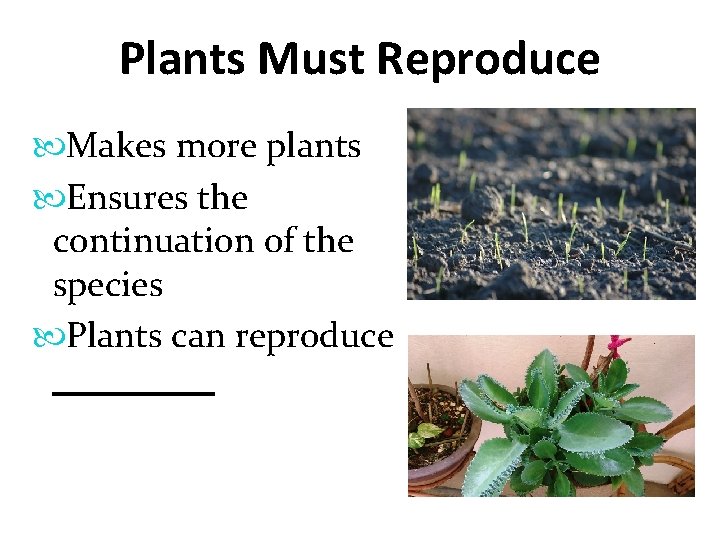 Plants Must Reproduce

Makes more plants

Ensures the continuation of the species

Plants can reproduce ________